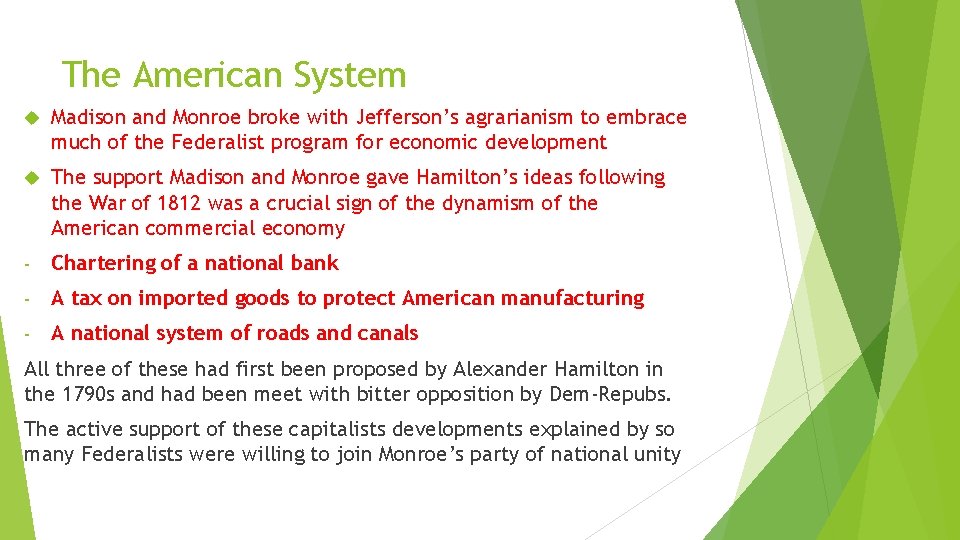 The American System

Madison and Monroe broke with Jefferson's agrarianism to embrace much of the Federalist program for economic development

The support Madison and Monroe gave Hamilton's ideas following the War of 1812 was a crucial sign of the dynamism of the American commercial economy

- Chartering of a national bank

- A tax on imported goods to protect American manufacturing

- A national system of roads and canals

All three of these had first been proposed by Alexander Hamilton in the 1790s and had been meet with bitter opposition by Dem-Repubs.

The active support of these capitalists developments explained by so many Federalists were willing to join Monroe's party of national unity